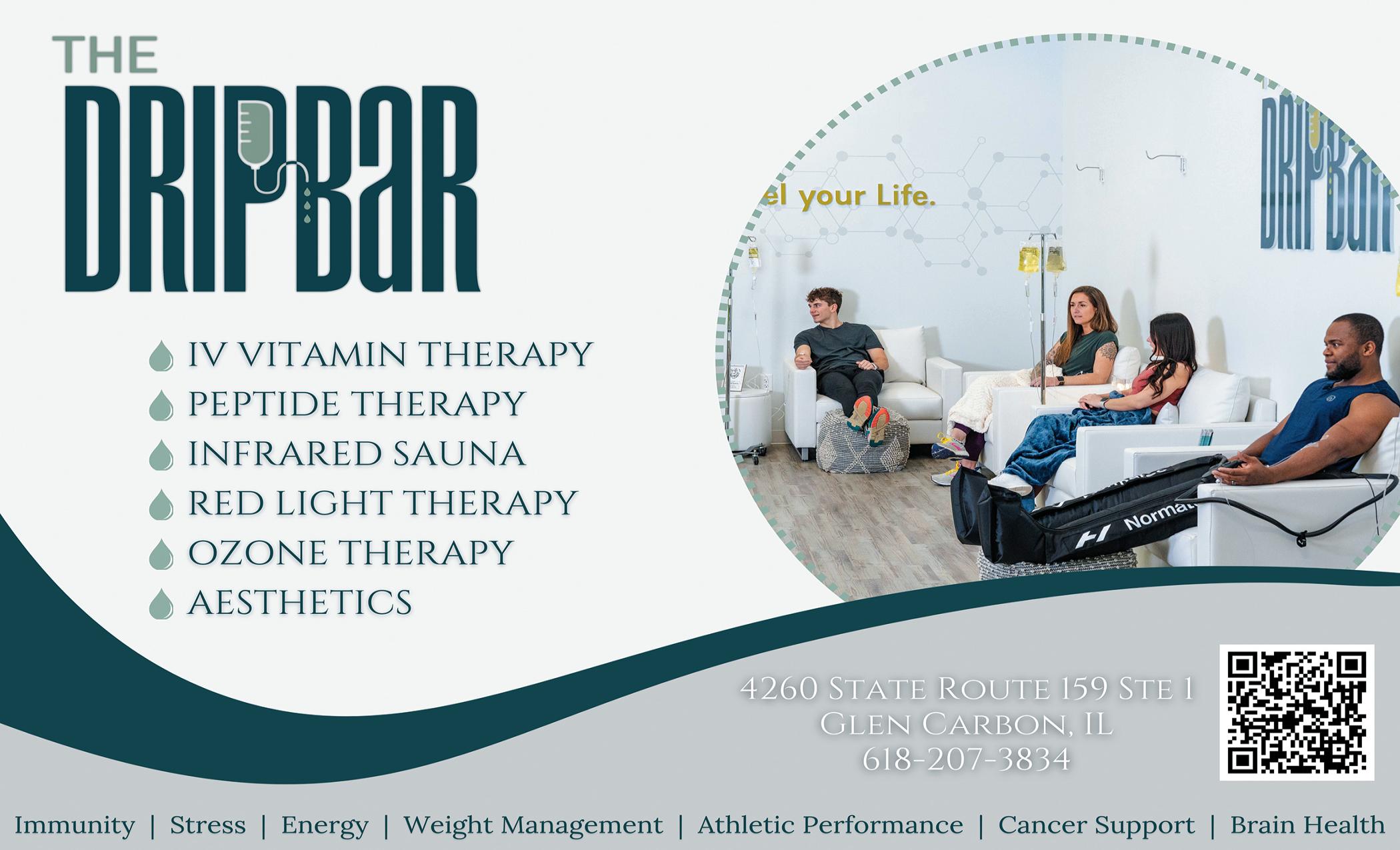 THE DRIPBAR

IV VITAMIN THERAPY
PEPTIDE THERAPY
INFRARED SAUNA
RED LIGHT THERAPY
OZONE THERAPY
AESTHETICS

el your Life.

DRIPBAR

Normat

4260 State Route 159 Ste 1
Glen Carbon, IL
618-207-3834

Immunity | Stress | Energy | Weight Management | Athletic Performance | Cancer Support | Brain Health